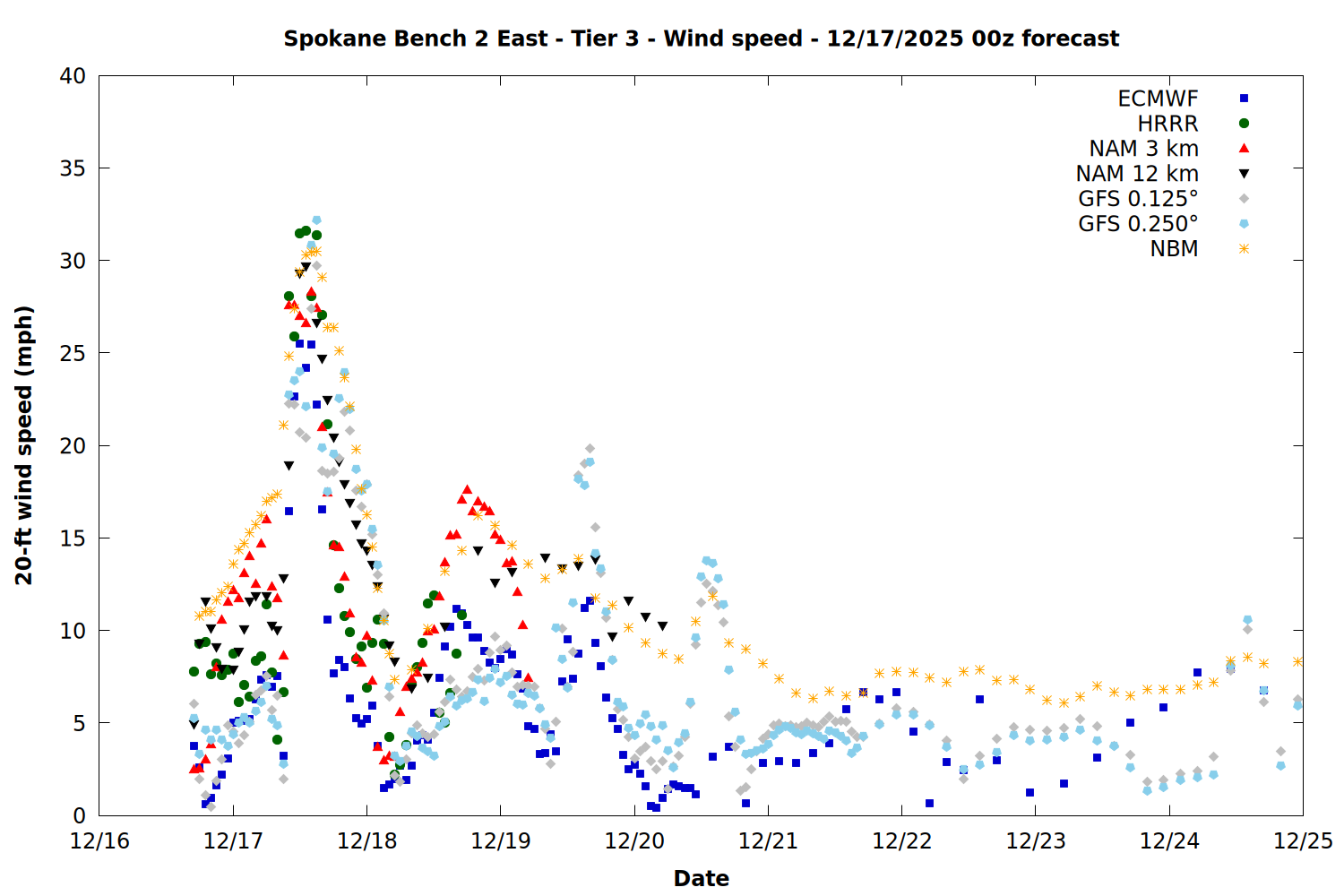 Spokane Bench 2 East - Tier 3 - Wind speed - 12/17/2025 00z forecast

ECMWF
HRRR
NAM 3 km
NAM 12 km
GFS 0.125°
GFS 0.250°
NBM

20-ft wind speed (mph)

40
35
30
25
20
15
10
5
0

12/16
12/17
12/18
12/19
12/20
12/21
12/22
12/23
12/24
12/25

Date